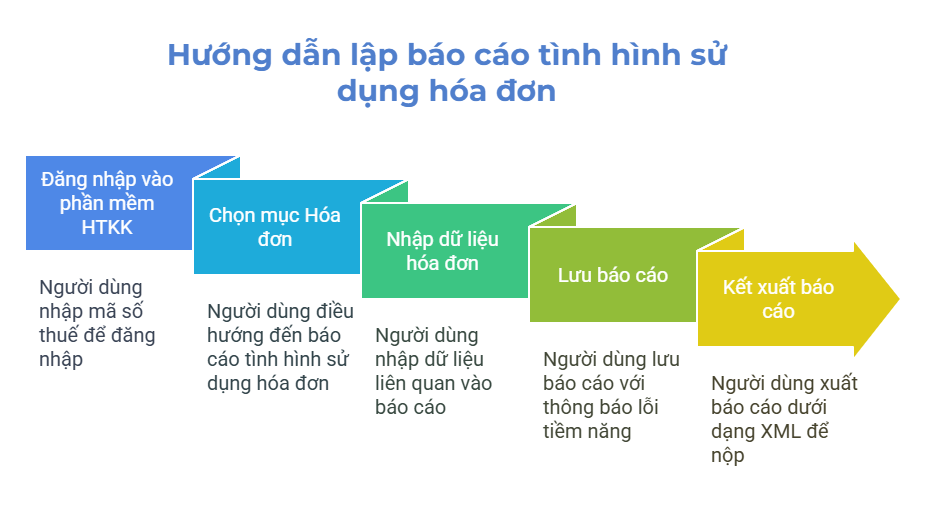 Hướng dẫn lập báo cáo tình hình sử dụng hóa đơn

Đăng nhập vào phần mềm HTKK

Người dùng nhập mã số thuế để đăng nhập

Chọn mục Hóa đơn

Người dùng điều hướng đến báo cáo tình hình sử dụng hóa đơn

Nhập dữ liệu hóa đơn

Người dùng nhập dữ liệu liên quan vào báo cáo

Lưu báo cáo

Người dùng lưu báo cáo với thông báo lỗi tiềm năng

Kết xuất báo cáo

Người dùng xuất báo cáo dưới dạng XML để nộp